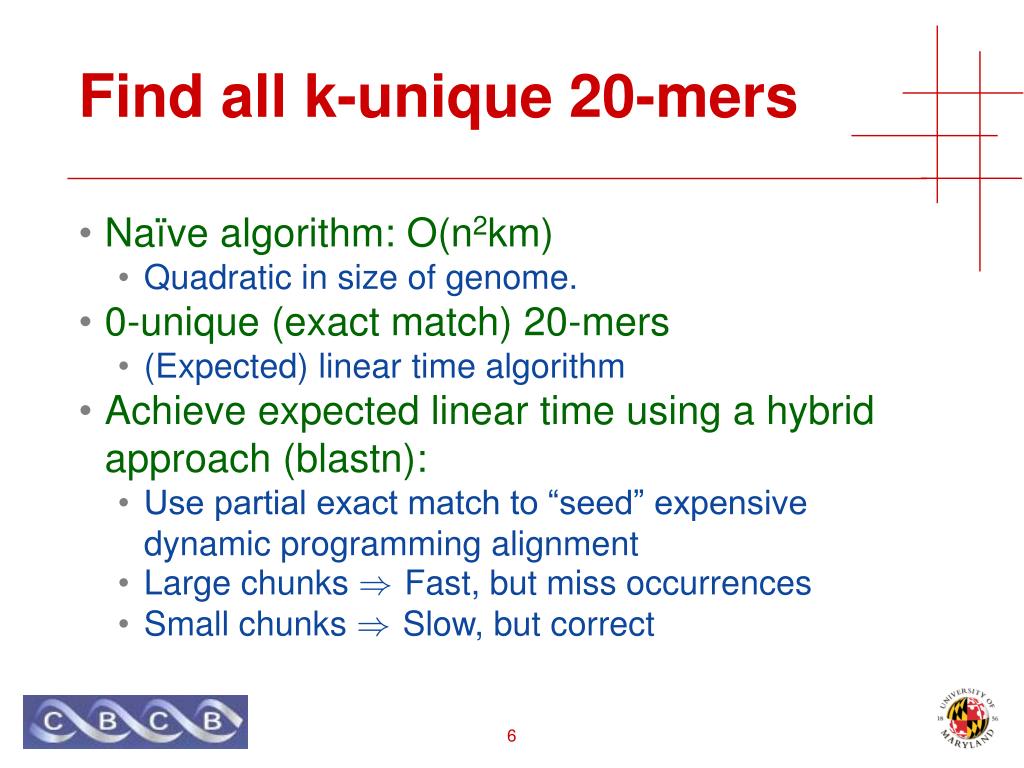 Find all k-unique 20-mers

• Naïve algorithm: O($n^2$km)
 • Quadratic in size of genome.
• 0-unique (exact match) 20-mers
 • (Expected) linear time algorithm
• Achieve expected linear time using a hybrid approach (blastn):
 • Use partial exact match to “seed” expensive dynamic programming alignment
 • Large chunks $\Rightarrow$ Fast, but miss occurrences
 • Small chunks $\Rightarrow$ Slow, but correct

C B C B

6

UNIVERSITY OF MARYLAND 18 56